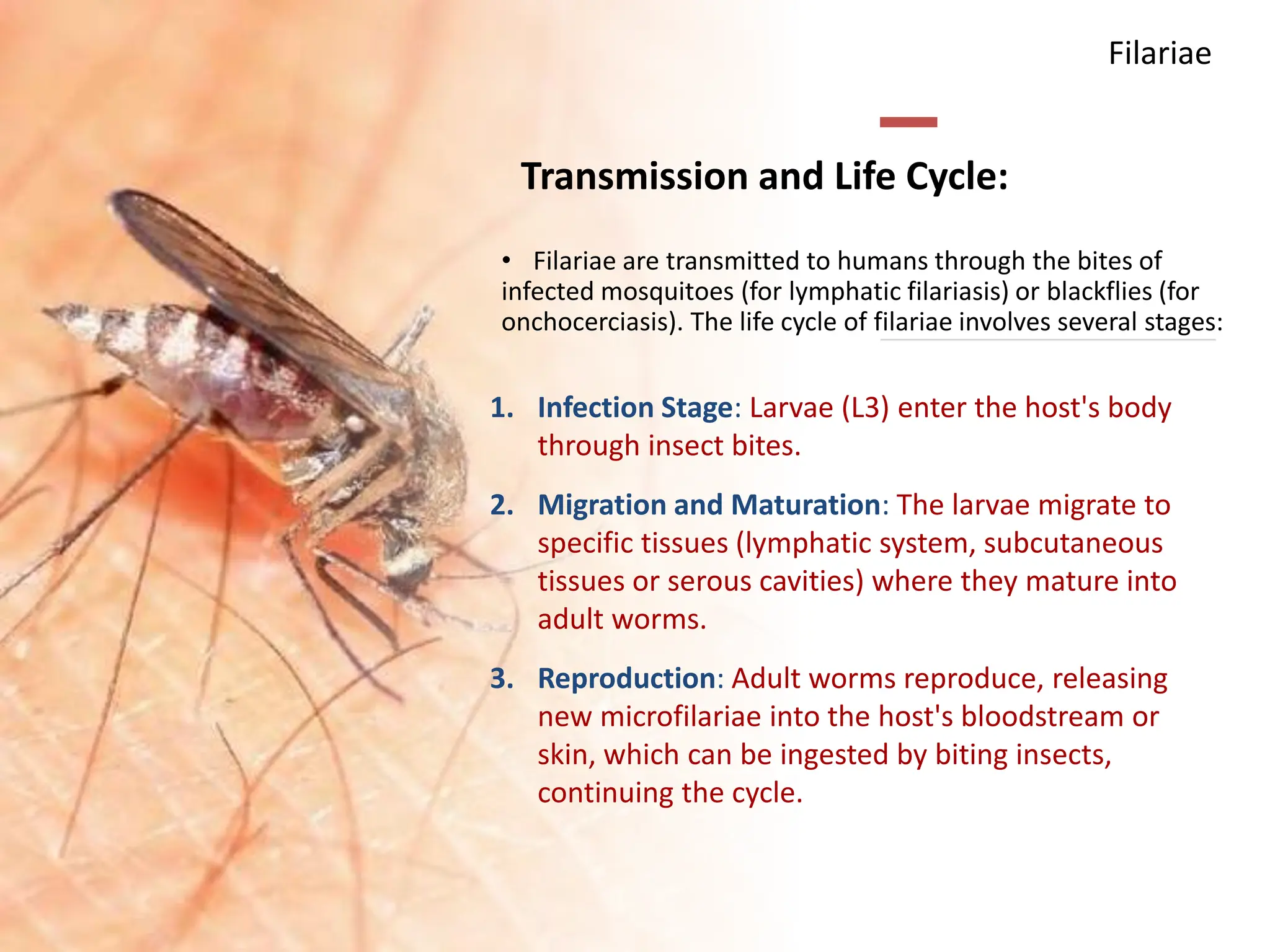 Filariae

Transmission and Life Cycle:

• Filariae are transmitted to humans through the bites of infected mosquitoes (for lymphatic filariasis) or blackflies (for onchocerciasis). The life cycle of filariae involves several stages:

1. Infection Stage: Larvae (L3) enter the host's body through insect bites.

2. Migration and Maturation: The larvae migrate to specific tissues (lymphatic system, subcutaneous tissues or serous cavities) where they mature into adult worms.

3. Reproduction: Adult worms reproduce, releasing new microfilariae into the host's bloodstream or skin, which can be ingested by biting insects, continuing the cycle.